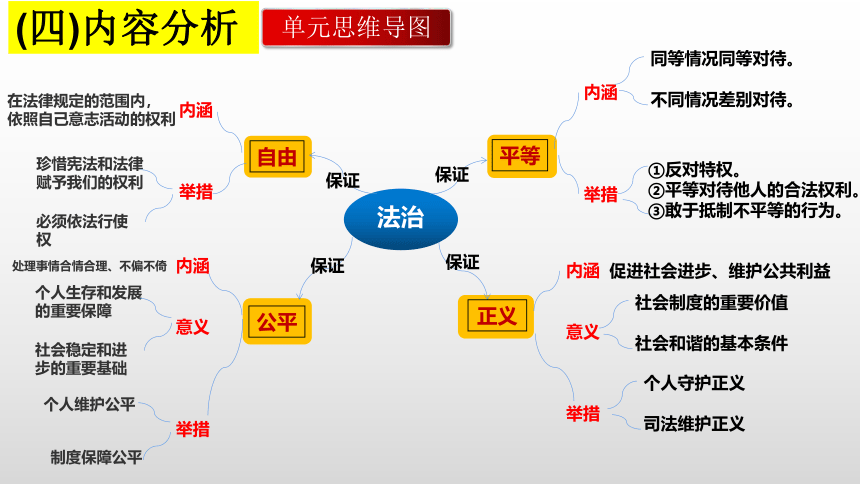 (四)内容分析

单元思维导图

法治

保证

自由

内涵
在法律规定的范围内，依照自己意志活动的权利

举措
珍惜宪法和法律赋予我们的权利
必须依法行使权

保证

平等

内涵
同等情况同等对待。
不同情况差别对待。

举措
①反对特权。
②平等对待他人的合法权利。
③敢于抵制不平等的行为。

保证

公平

内涵
处理事情合情合理、不偏不倚

意义
个人生存和发展的重要保障
社会稳定和进步的重要基础

举措
个人维护公平
制度保障公平

保证

正义

内涵
促进社会进步、维护公共利益

意义
社会制度的重要价值
社会和谐的基本条件

举措
个人守护正义
司法维护正义